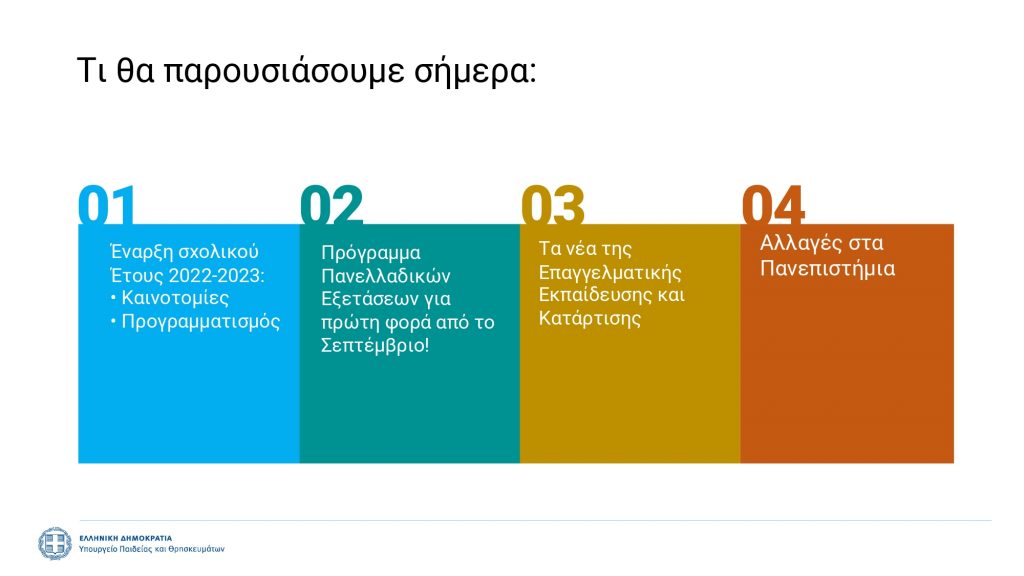 Τι θα παρουσιάσουμε σήμερα:

01

Έναρξη σχολικού Έτους 2022-2023:
• Καινοτομίες
• Προγραμματισμός

02

Πρόγραμμα Πανελλαδικών Εξετάσεων για πρώτη φορά από το Σεπτέμβριο!

03

Τα νέα της Επαγγελματικής Εκπαίδευσης και Κατάρτισης

04

Αλλαγές στα Πανεπιστήμια

ΕΛΛΗΝΙΚΗ ΔΗΜΟΚΡΑΤΙΑ
Υπουργείο Παιδείας και Θρησκευμάτων